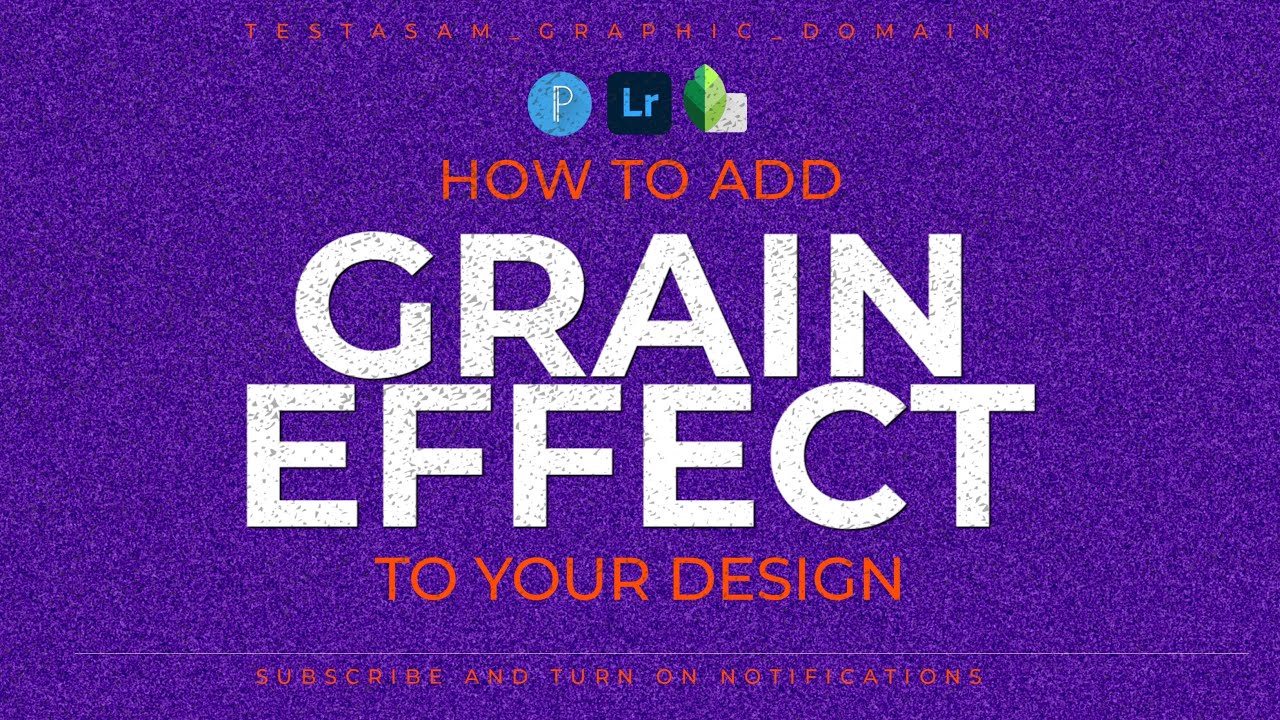 TESTASAM_GRAPHIC_DOMAIN

P Lr

HOW TO ADD

GRAIN EFFECT

TO YOUR DESIGN

SUBSCRIBE AND TURN ON NOTIFICATIONS